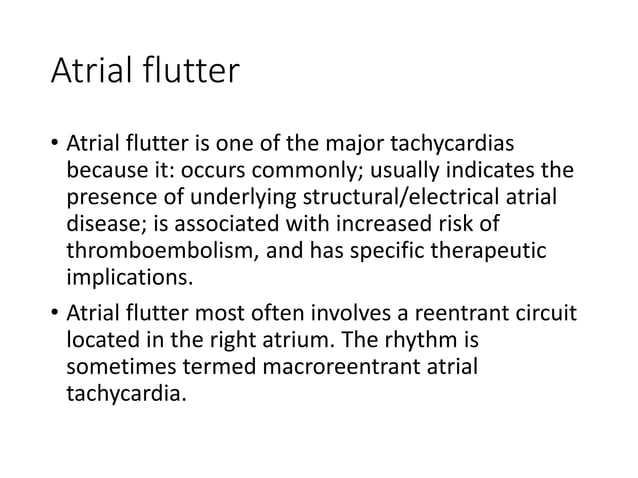 Atrial flutter

• Atrial flutter is one of the major tachycardias because it: occurs commonly; usually indicates the presence of underlying structural/electrical atrial disease; is associated with increased risk of thromboembolism, and has specific therapeutic implications.

• Atrial flutter most often involves a reentrant circuit located in the right atrium. The rhythm is sometimes termed macroreentrant atrial tachycardia.